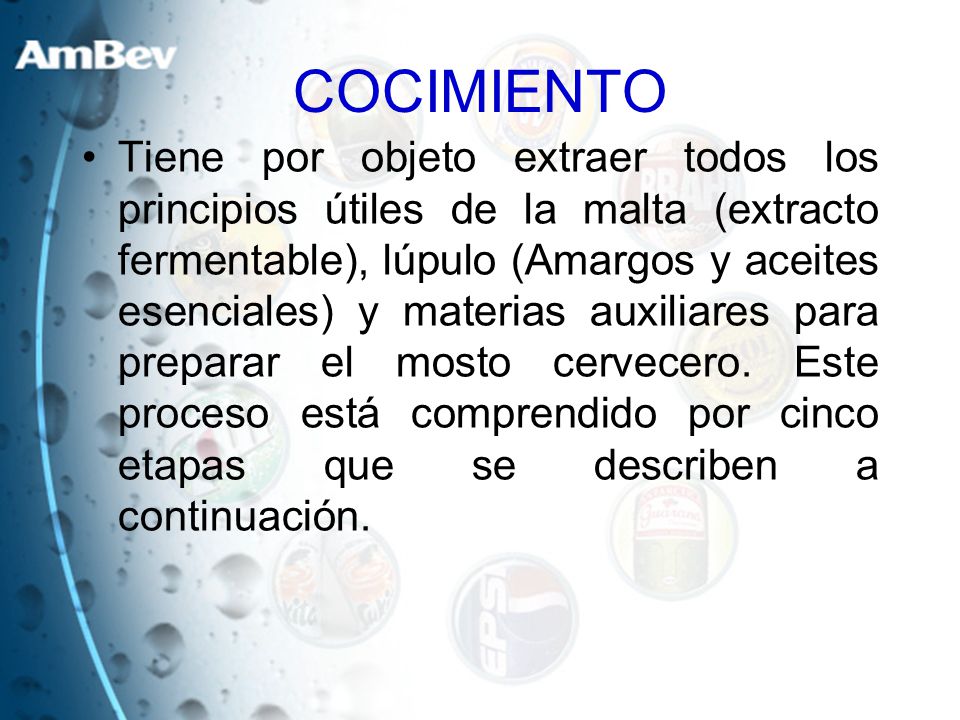 AmBev

COCIMIENTO

• Tiene por objeto extraer todos los principios útiles de la malta (extracto fermentable), lúpulo (Amargos y aceites esenciales) y materias auxiliares para preparar el mosto cervecero. Este proceso está comprendido por cinco etapas que se describen a continuación.